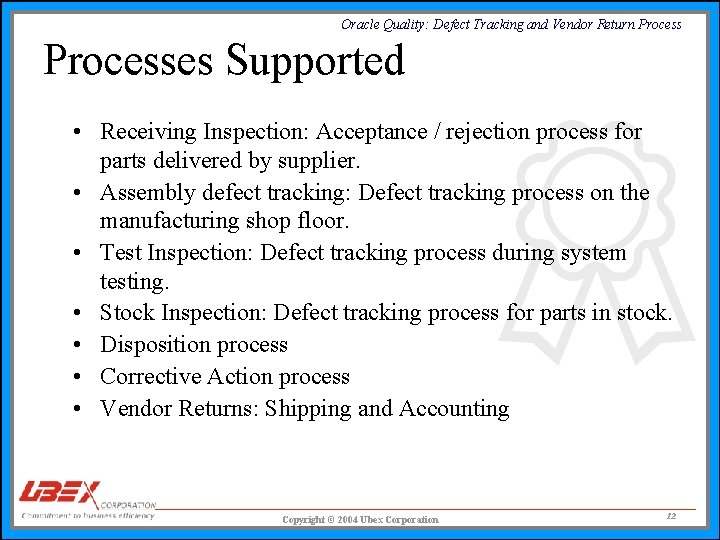 Oracle Quality: Defect Tracking and Vendor Return Process

Processes Supported

• Receiving Inspection: Acceptance / rejection process for parts delivered by supplier.
• Assembly defect tracking: Defect tracking process on the manufacturing shop floor.
• Test Inspection: Defect tracking process during system testing.
• Stock Inspection: Defect tracking process for parts in stock.
• Disposition process
• Corrective Action process
• Vendor Returns: Shipping and Accounting

UBEX CORPORATION
Commitment to business efficiency

Copyright © 2004 Ubex Corporation

12